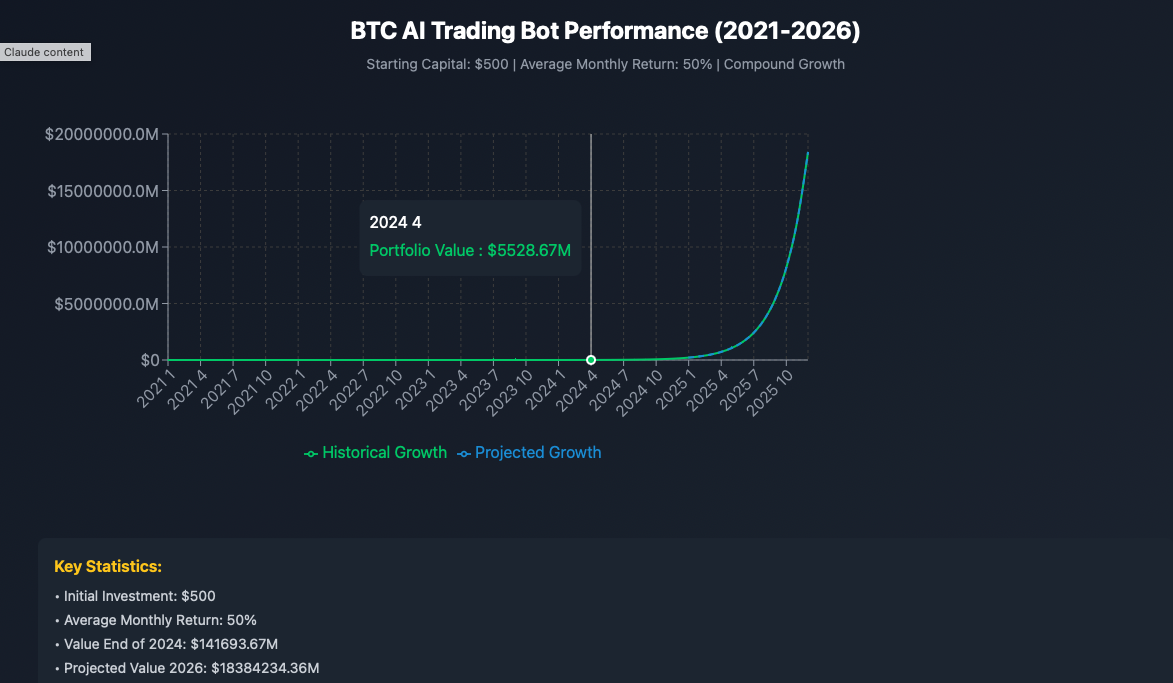 Claude content

BTC AI Trading Bot Performance (2021-2026)

Starting Capital: $500 | Average Monthly Return: 50% | Compound Growth

$20000000.0M
$15000000.0M
$10000000.0M
$5000000.0M
$0

2024 4
Portfolio Value : $5528.67M

2021 1
2021 4
2021 7
2021 10
2022 1
2022 4
2022 7
2022 10
2023 1
2023 4
2023 7
2023 10
2024 1
2024 4
2024 7
2024 10
2025 1
2025 4
2025 7
2025 10

Historical Growth
Projected Growth

Key Statistics:
• Initial Investment: $500
• Average Monthly Return: 50%
• Value End of 2024: $141693.67M
• Projected Value 2026: $18384234.36M